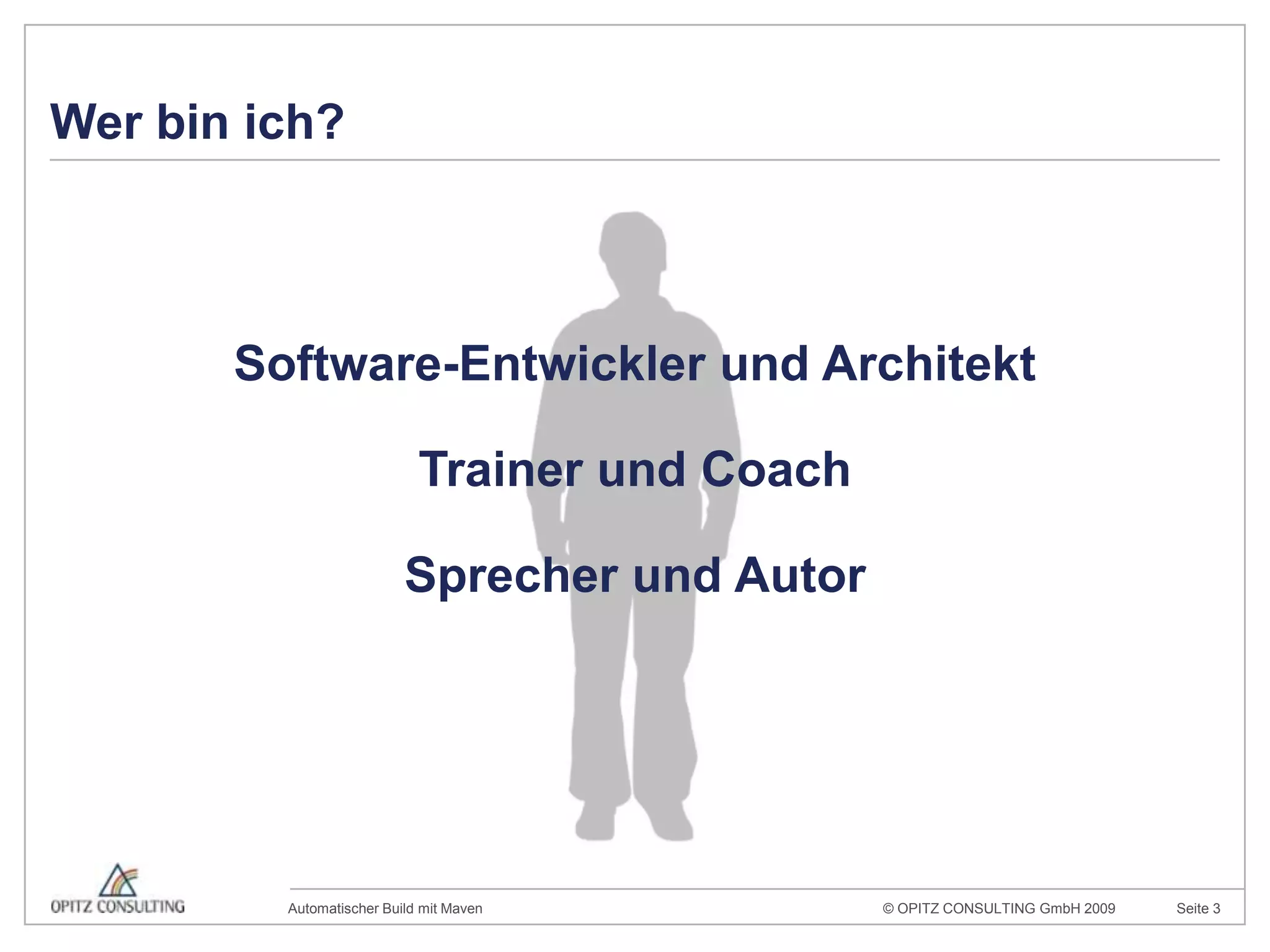 Wer bin ich?

Software-Entwickler und Architekt

Trainer und Coach

Sprecher und Autor

OPITZ CONSULTING

Automatischer Build mit Maven

© OPITZ CONSULTING GmbH 2009

Seite 3